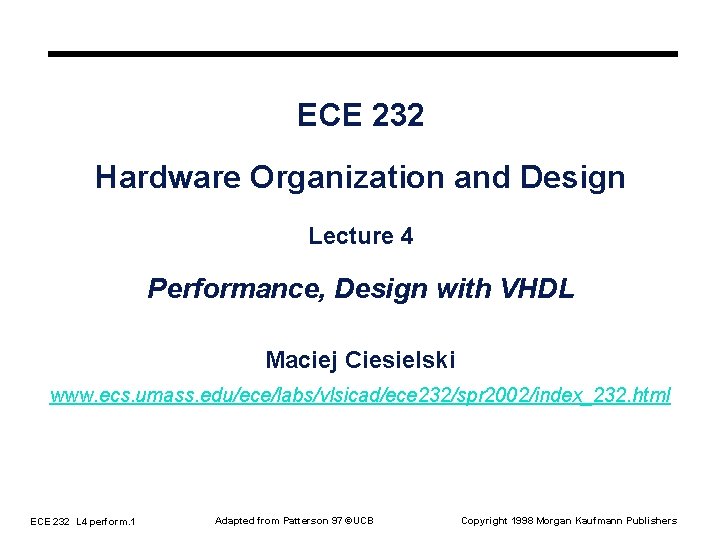 ECE 232

Hardware Organization and Design

Lecture 4

Performance, Design with VHDL

Maciej Ciesielski

www.ecs.umass.edu/ece/labs/vlsicad/ece232/spr2002/index_232.html

ECE 232 L4 perform.1

Adapted from Patterson 97 ©UCB

Copyright 1998 Morgan Kaufmann Publishers